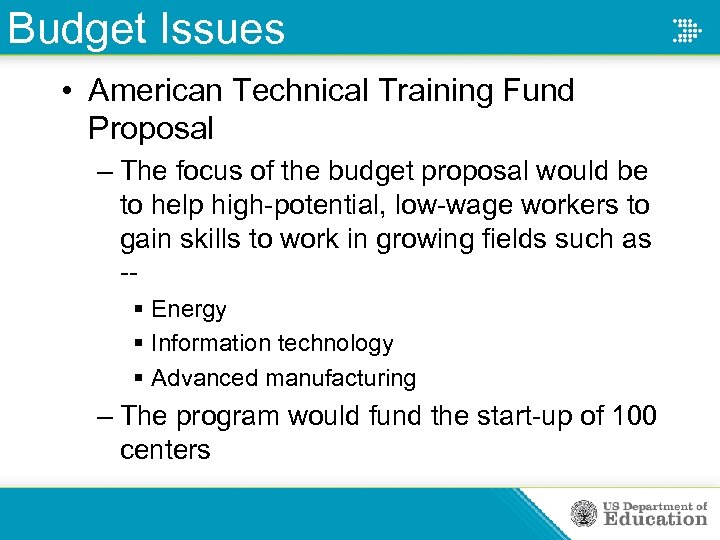 Budget Issues

• American Technical Training Fund Proposal

– The focus of the budget proposal would be to help high-potential, low-wage workers to gain skills to work in growing fields such as --

▪ Energy

▪ Information technology

▪ Advanced manufacturing

– The program would fund the start-up of 100 centers

US Department of Education